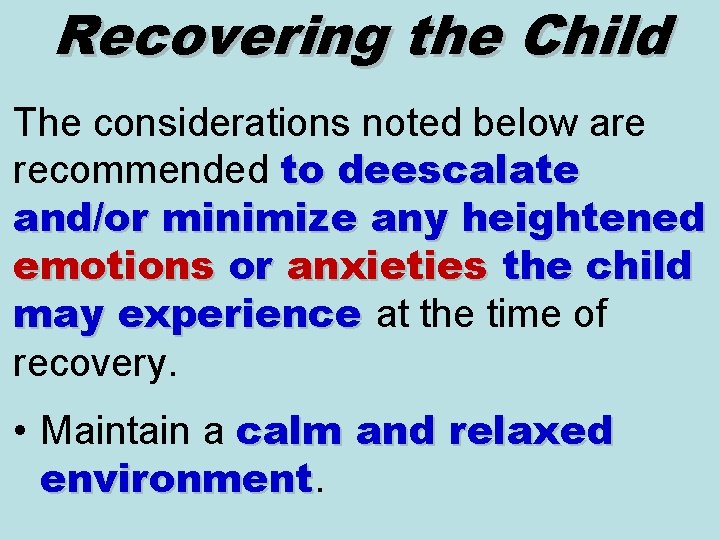 Recovering the Child

The considerations noted below are recommended to deescalate and/or minimize any heightened emotions or anxieties the child may experience at the time of recovery.

• Maintain a calm and relaxed environment.